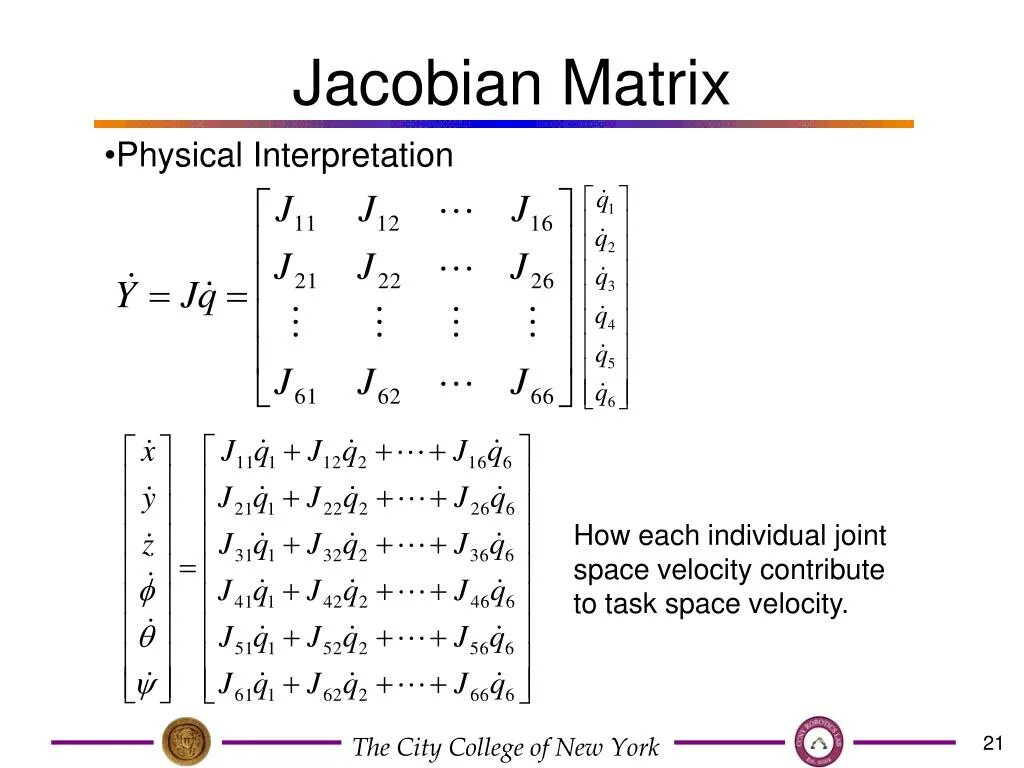 Jacobian Matrix

•Physical Interpretation

$\dot{Y} = J\dot{q} = \begin{bmatrix} J_{11} & J_{12} & \cdots & J_{16} \\ J_{21} & J_{22} & \cdots & J_{26} \\ \vdots & \vdots & \vdots & \vdots \\ J_{61} & J_{62} & \cdots & J_{66} \end{bmatrix} \begin{bmatrix} \dot{q}_1 \\ \dot{q}_2 \\ \dot{q}_3 \\ \dot{q}_4 \\ \dot{q}_5 \\ \dot{q}_6 \end{bmatrix}$

$\begin{bmatrix} \dot{x} \\ \dot{y} \\ \dot{z} \\ \dot{\phi} \\ \dot{\theta} \\ \dot{\psi} \end{bmatrix} = \begin{bmatrix} J_{11}\dot{q}_1 + J_{12}\dot{q}_2 + \cdots + J_{16}\dot{q}_6 \\ J_{21}\dot{q}_1 + J_{22}\dot{q}_2 + \cdots + J_{26}\dot{q}_6 \\ J_{31}\dot{q}_1 + J_{32}\dot{q}_2 + \cdots + J_{36}\dot{q}_6 \\ J_{41}\dot{q}_1 + J_{42}\dot{q}_2 + \cdots + J_{46}\dot{q}_6 \\ J_{51}\dot{q}_1 + J_{52}\dot{q}_2 + \cdots + J_{56}\dot{q}_6 \\ J_{61}\dot{q}_1 + J_{62}\dot{q}_2 + \cdots + J_{66}\dot{q}_6 \end{bmatrix}$

How each individual joint space velocity contribute to task space velocity.

The City College of New York

21